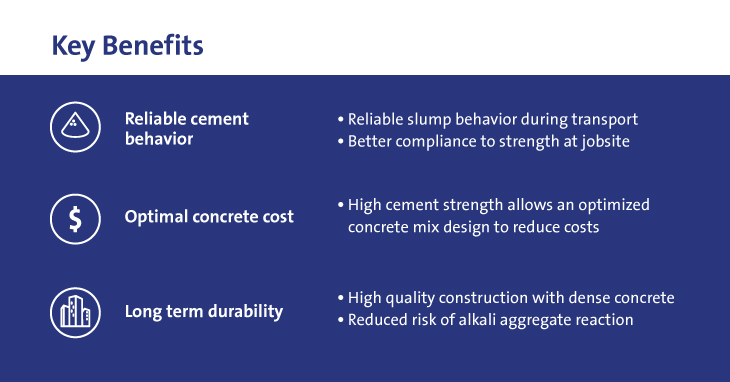 Key Benefits

Reliable cement behavior

• Reliable slump behavior during transport
• Better compliance to strength at jobsite

$

Optimal concrete cost

• High cement strength allows an optimized concrete mix design to reduce costs

Long term durability

• High quality construction with dense concrete
• Reduced risk of alkali aggregate reaction